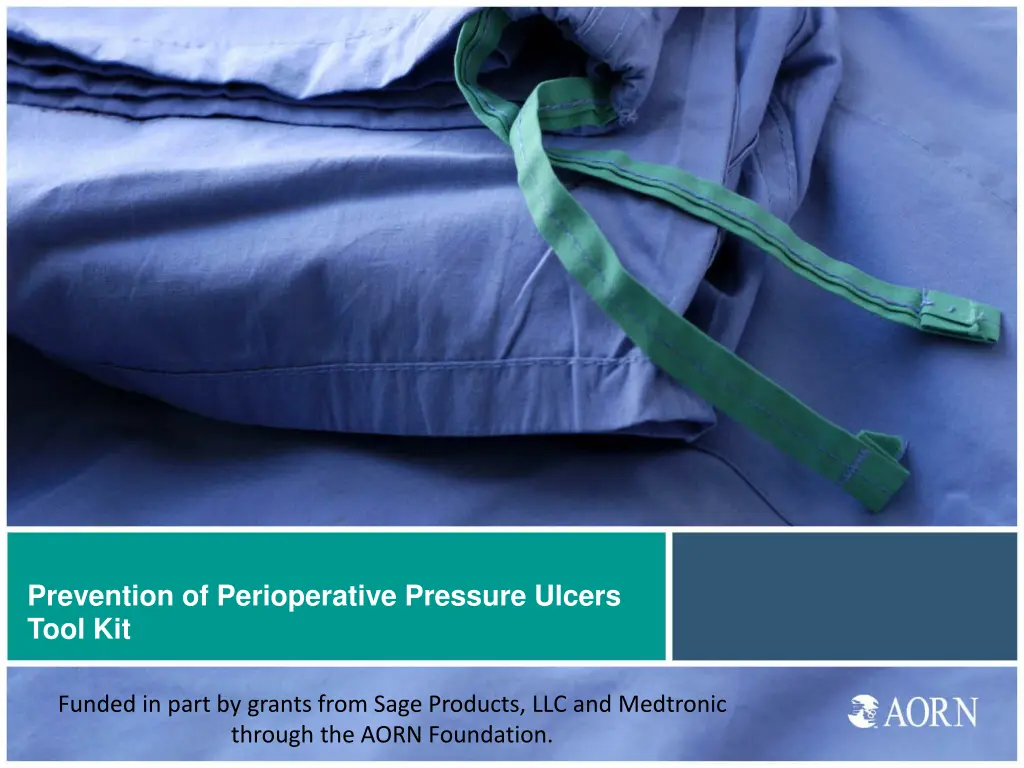 Prevention of Perioperative Pressure Ulcers Tool Kit

Funded in part by grants from Sage Products, LLC and Medtronic through the AORN Foundation.

AORN